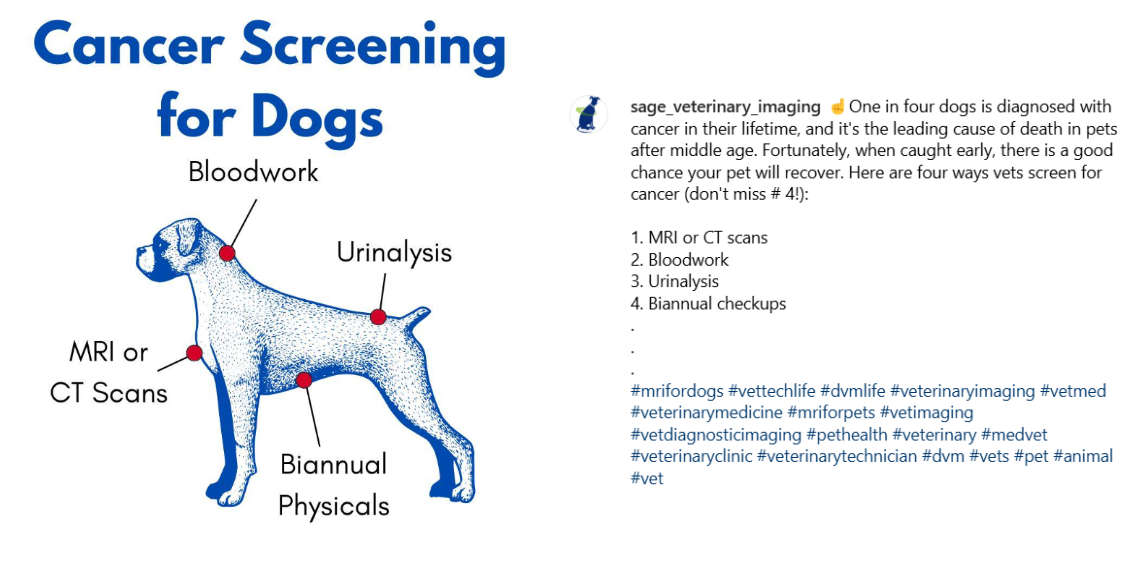 Cancer Screening for Dogs

Bloodwork

Urinalysis

MRI or CT Scans

Biannual Physicals

sage_veterinary_imaging ☝ One in four dogs is diagnosed with cancer in their lifetime, and it's the leading cause of death in pets after middle age. Fortunately, when caught early, there is a good chance your pet will recover. Here are four ways vets screen for cancer (don't miss # 4!):

1. MRI or CT scans
2. Bloodwork
3. Urinalysis
4. Biannual checkups
.
.
.
#mrifordogs #vettechlife #dvmlife #veterinaryimaging #vetmed #veterinarymedicine #mriforpets #vetimaging #vetdiagnosticimaging #pethealth #veterinary #medvet #veterinaryclinic #veterinarytechnician #dvm #vets #pet #animal #vet